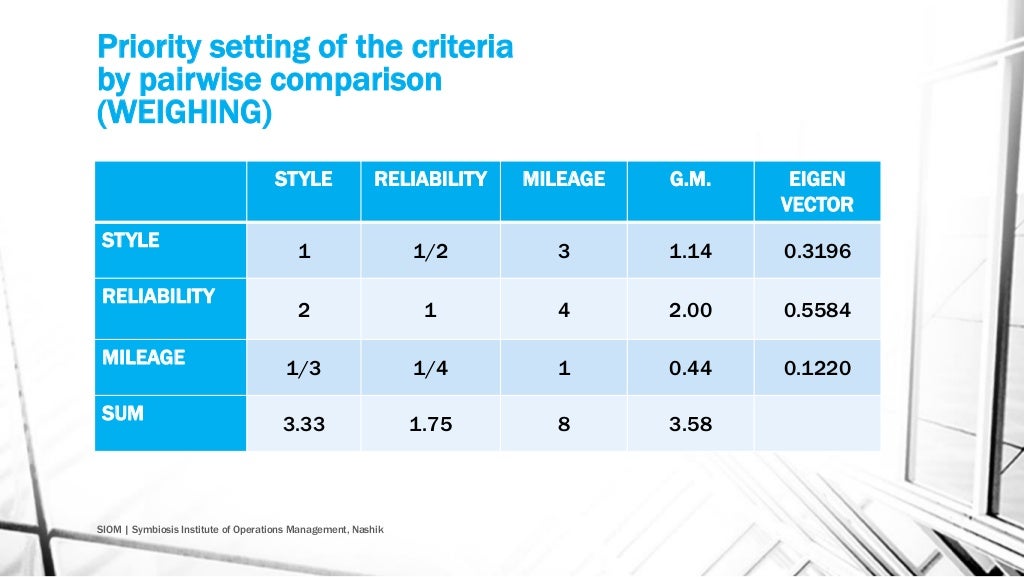 Priority setting of the criteria by pairwise comparison (WEIGHING)

| | STYLE | RELIABILITY | MILEAGE | G.M. | EIGEN VECTOR |
|---|---|---|---|---|---|
| STYLE | 1 | 1/2 | 3 | 1.14 | 0.3196 |
| RELIABILITY | 2 | 1 | 4 | 2.00 | 0.5584 |
| MILEAGE | 1/3 | 1/4 | 1 | 0.44 | 0.1220 |
| SUM | 3.33 | 1.75 | 8 | 3.58 | |

SIOM | Symbiosis Institute of Operations Management, Nashik